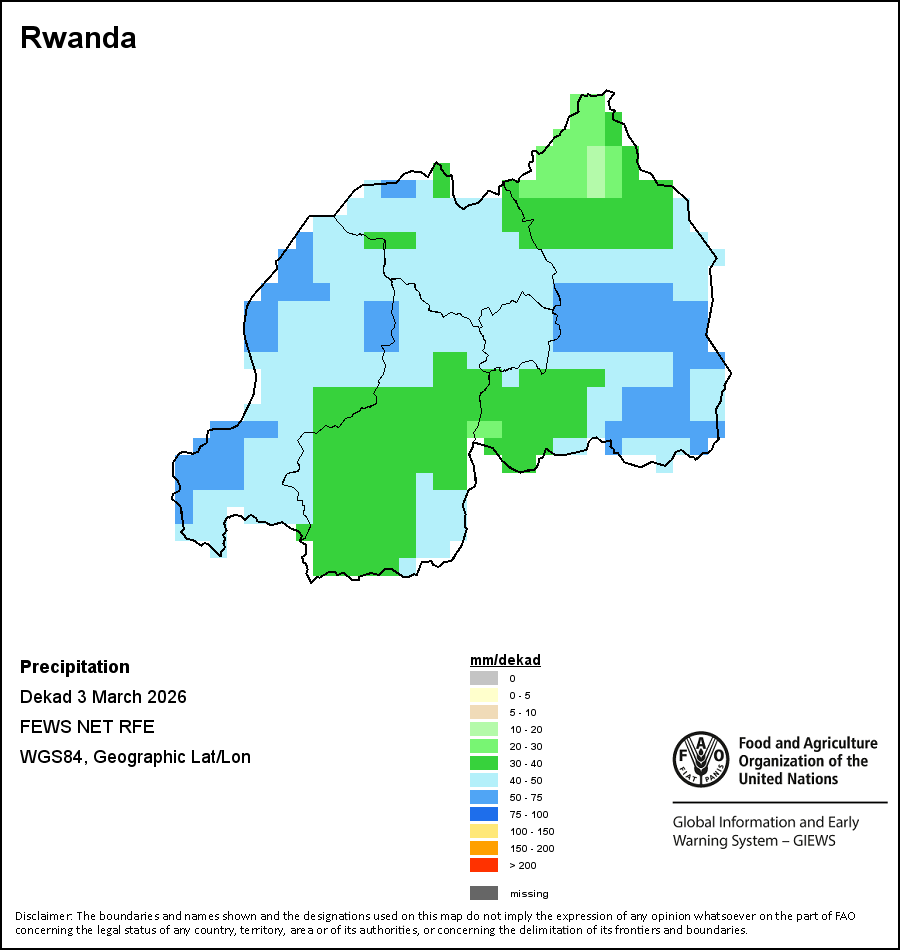 Rwanda

Precipitation
Dekad 3 March 2026
FEWS NET RFE
WGS84, Geographic Lat/Lon

mm/dekad
0
0 - 5
5 - 10
10 - 20
20 - 30
30 - 40
40 - 50
50 - 75
75 - 100
100 - 150
150 - 200
> 200
missing

FAO FIAT PANIS
Food and Agriculture Organization of the United Nations

Global Information and Early Warning System – GIEWS

Disclaimer: The boundaries and names shown and the designations used on this map do not imply the expression of any opinion whatsoever on the part of FAO concerning the legal status of any country, territory, area or of its authorities, or concerning the delimitation of its frontiers and boundaries.